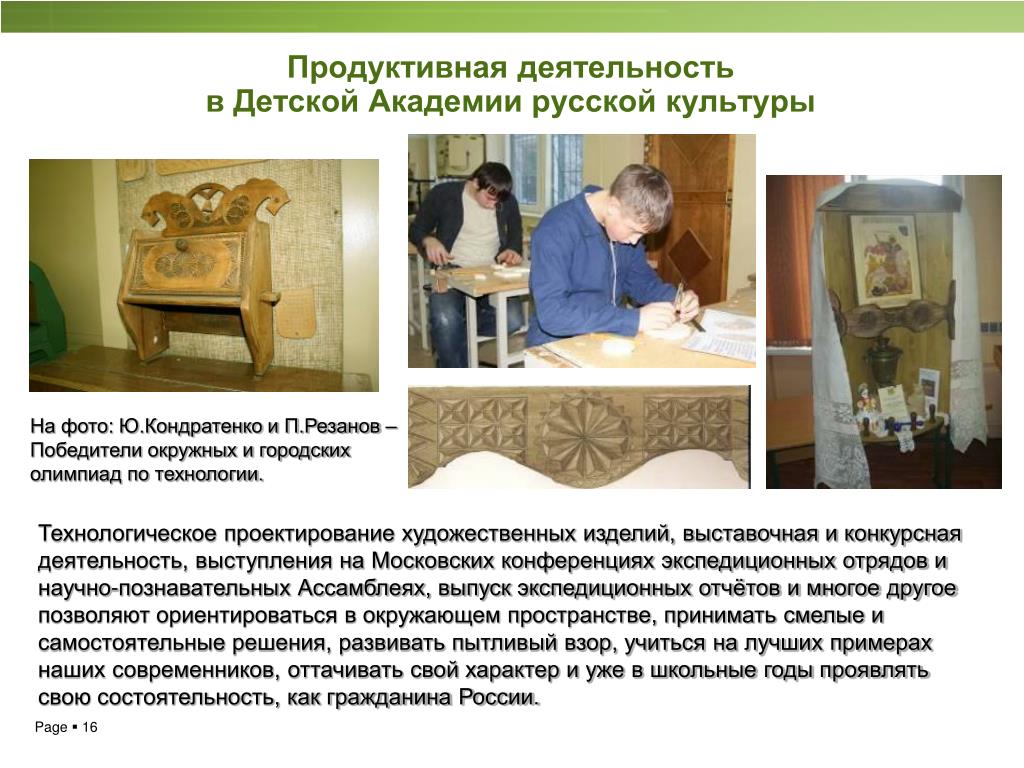 Продуктивная деятельность
в Детской Академии русской культуры

На фото: Ю.Кондратенко и П.Резанов – Победители окружных и городских олимпиад по технологии.

Технологическое проектирование художественных изделий, выставочная и конкурсная деятельность, выступления на Московских конференциях экспедиционных отрядов и научно-познавательных Ассамблеях, выпуск экспедиционных отчётов и многое другое позволяют ориентироваться в окружающем пространстве, принимать смелые и самостоятельные решения, развивать пытливый взор, учиться на лучших примерах наших современников, оттачивать свой характер и уже в школьные годы проявлять свою состоятельность, как гражданина России.

Page ▪ 16